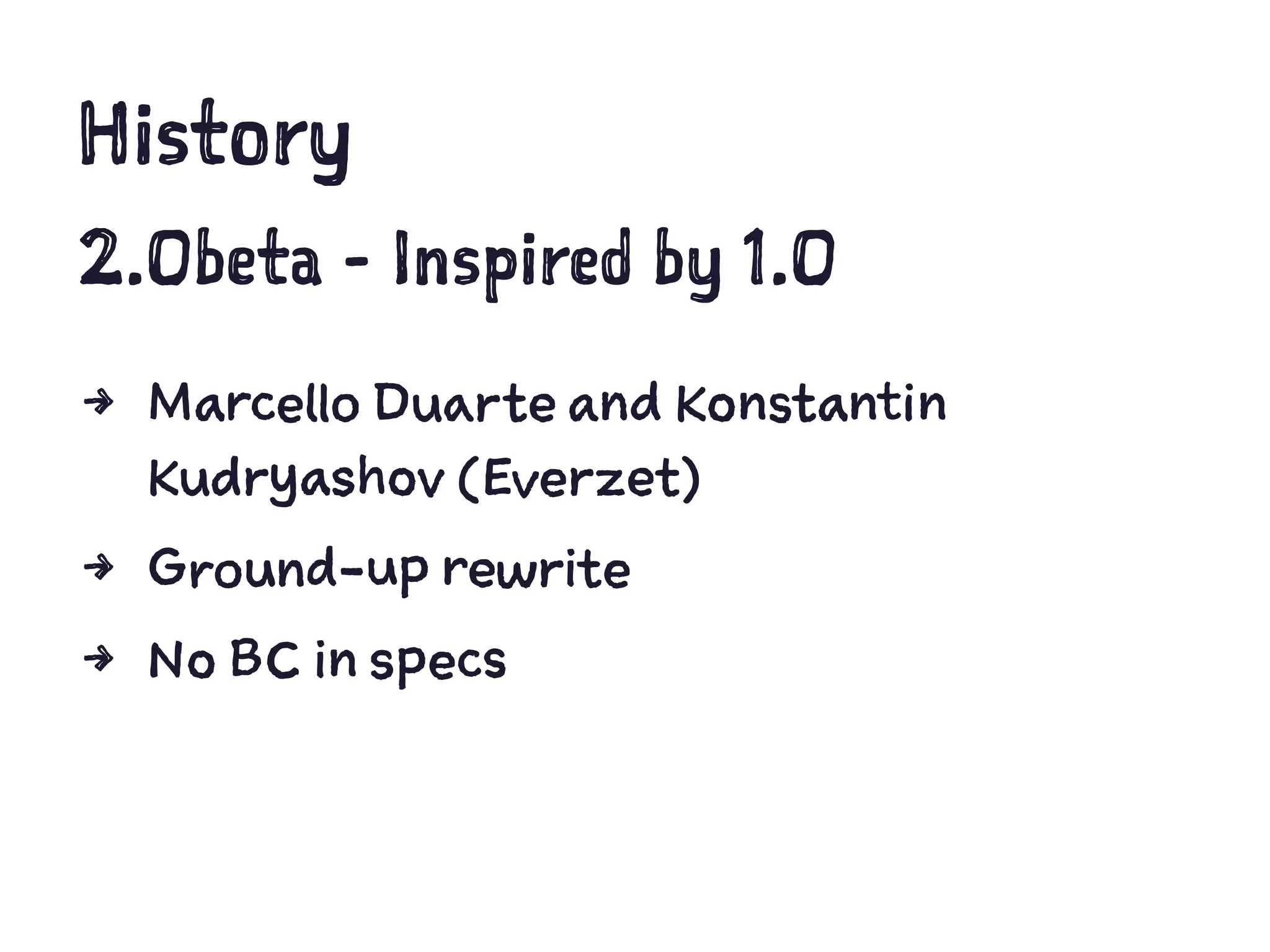 History

2.0beta - Inspired by 1.0

→ Marcello Duarte and Konstantin Kudryashov (Everzet)

→ Ground-up rewrite

→ No BC in specs